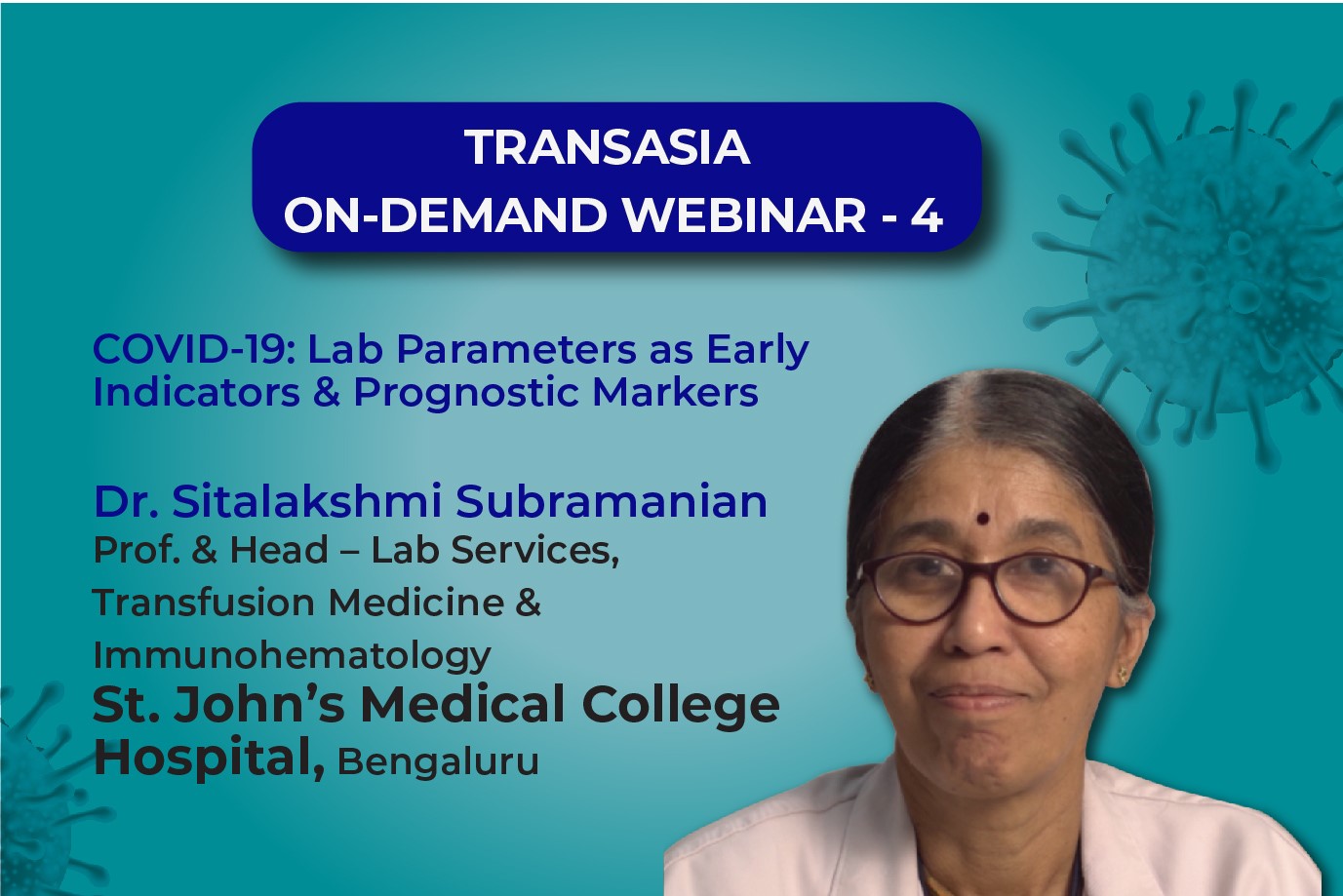 TRANSASIA
ON-DEMAND WEBINAR - 4

COVID-19: Lab Parameters as Early Indicators & Prognostic Markers

Dr. Sitalakshmi Subramanian
Prof. & Head – Lab Services, Transfusion Medicine & Immunohematology
St. John's Medical College Hospital, Bengaluru